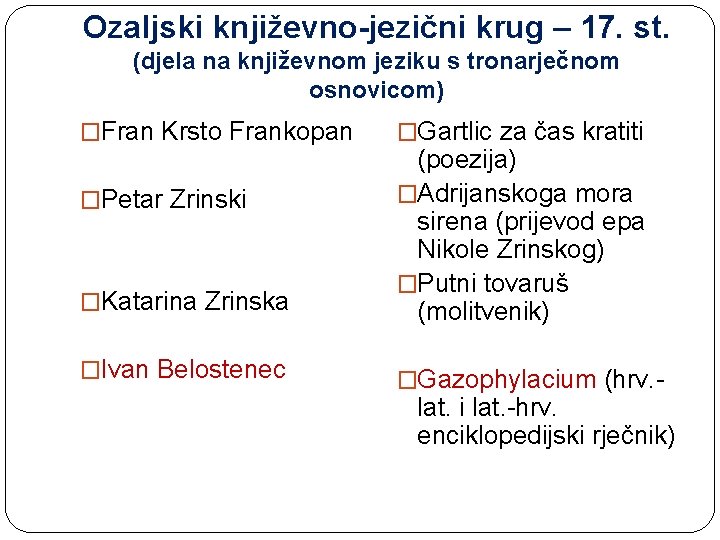 Ozaljski književno-jezični krug – 17. st.
(djela na književnom jeziku s tronarječnom osnovicom)

□Fran Krsto Frankopan

□Petar Zrinski

□Katarina Zrinska

□Ivan Belostenec

□Gartlic za čas kratiti (poezija)

□Adrijanskoga mora sirena (prijevod epa Nikole Zrinskog)

□Putni tovaruš (molitvenik)

□Gazophylacium (hrv.-lat. i lat.-hrv. enciklopedijski rječnik)